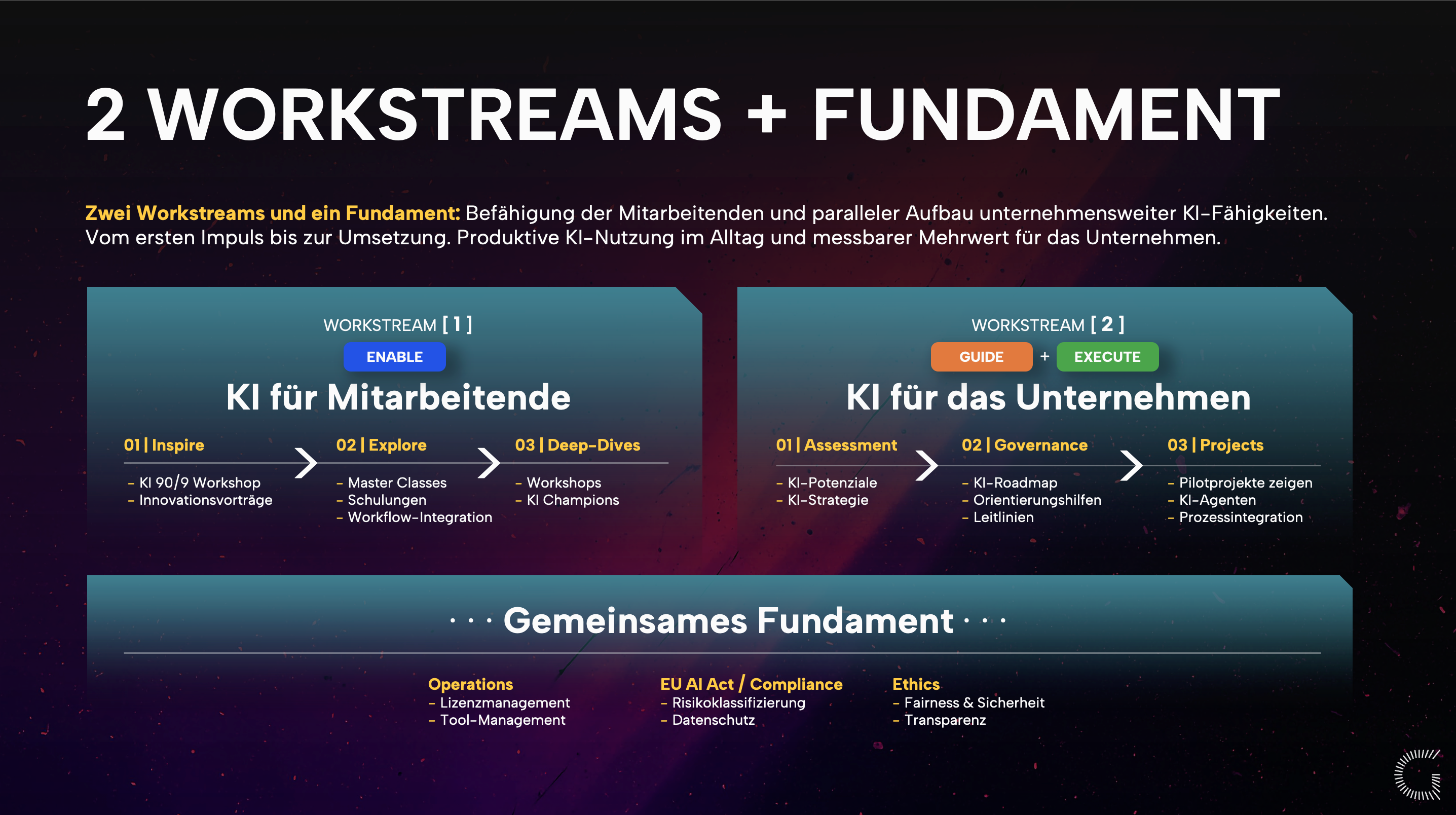 2 WORKSTREAMS + FUNDAMENT

Zwei Workstreams und ein Fundament: Befähigung der Mitarbeitenden und paralleler Aufbau unternehmensweiter KI-Fähigkeiten. Vom ersten Impuls bis zur Umsetzung. Produktive KI-Nutzung im Alltag und messbarer Mehrwert für das Unternehmen.

WORKSTREAM [ 1 ]

ENABLE

KI für Mitarbeitende

01 | Inspire
- KI 90/9 Workshop
- Innovationsvorträge

02 | Explore
- Master Classes
- Schulungen
- Workflow-Integration

03 | Deep-Dives
- Workshops
- KI Champions

WORKSTREAM [ 2 ]

GUIDE + EXECUTE

KI für das Unternehmen

01 | Assessment
- KI-Potenziale
- KI-Strategie

02 | Governance
- KI-Roadmap
- Orientierungshilfen
- Leitlinien

03 | Projects
- Pilotprojekte zeigen
- KI-Agenten
- Prozessintegration

· · · Gemeinsames Fundament · · ·

Operations
- Lizenzmanagement
- Tool-Management

EU AI Act / Compliance
- Risikoklassifizierung
- Datenschutz

Ethics
- Fairness & Sicherheit
- Transparenz